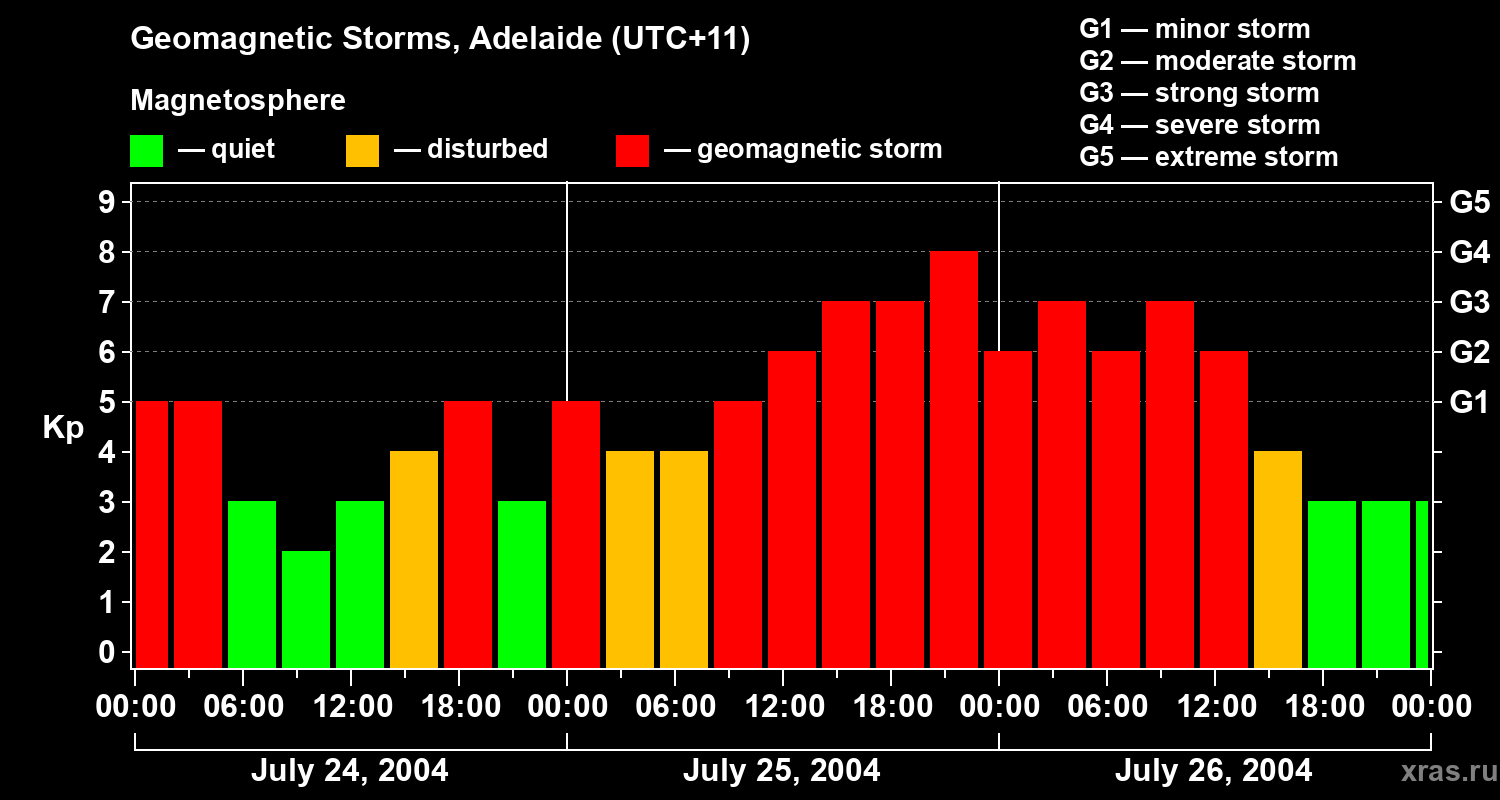 Geomagnetic Storms, Adelaide (UTC+11)

Magnetosphere

— quiet — disturbed — geomagnetic storm

G1 — minor storm
G2 — moderate storm
G3 — strong storm
G4 — severe storm
G5 — extreme storm

Kp

9
8
7
6
5
4
3
2
1
0

G5
G4
G3
G2
G1

00:00 06:00 12:00 18:00 00:00 06:00 12:00 18:00 00:00 06:00 12:00 18:00 00:00

July 24, 2004
July 25, 2004
July 26, 2004

xras.ru